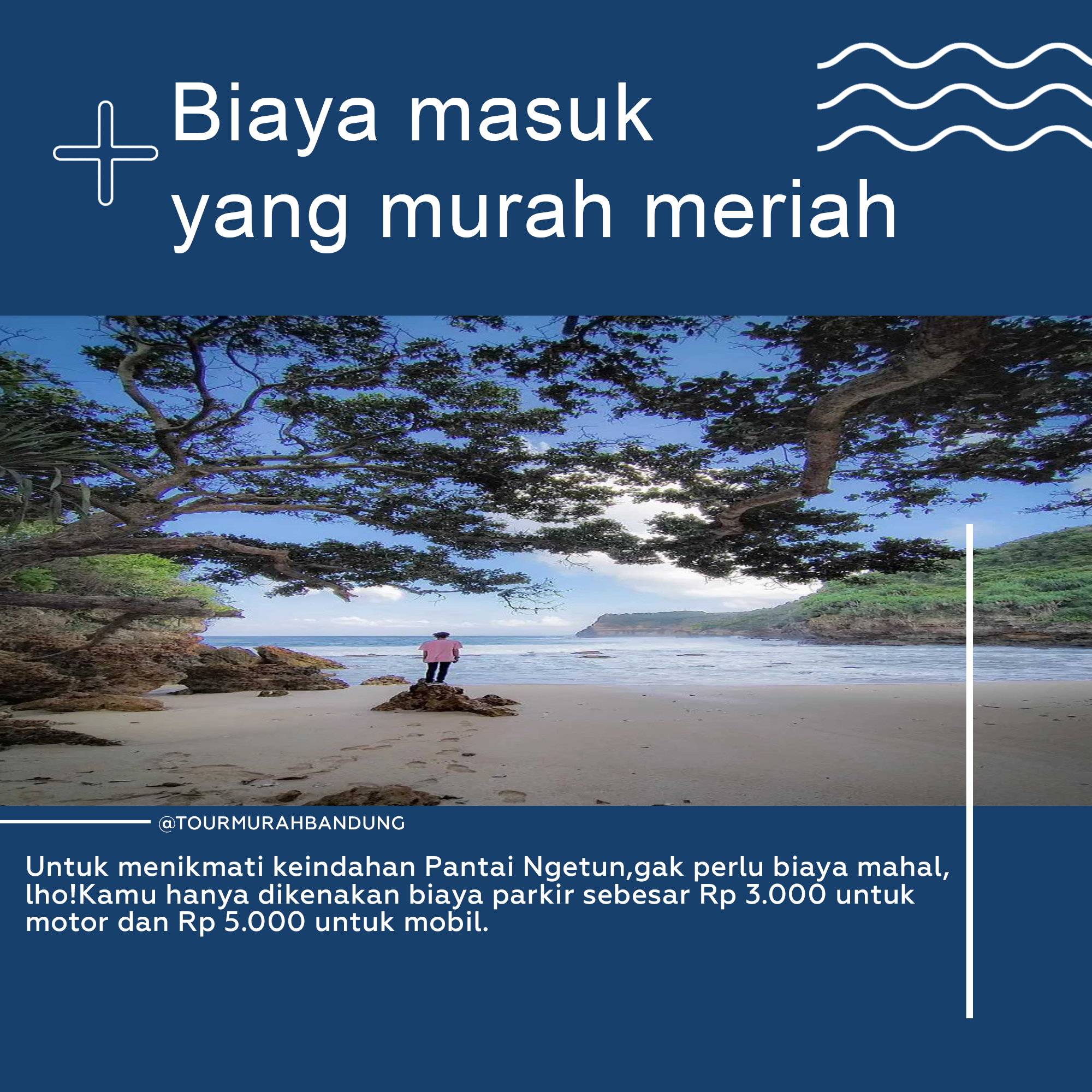 Biaya masuk yang murah meriah

@TOURMURAHBANDUNG

Untuk menikmati keindahan Pantai Ngetun,gak perlu biaya mahal, lho!Kamu hanya dikenakan biaya parkir sebesar Rp 3.000 untuk motor dan Rp 5.000 untuk mobil.